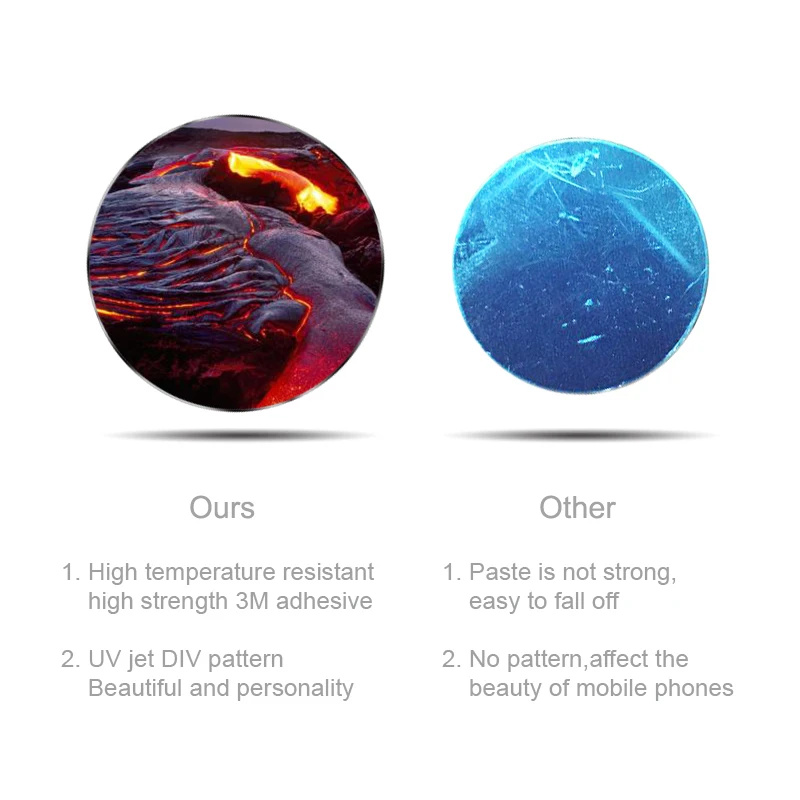 Ours

1. High temperature resistant high strength 3M adhesive

2. UV jet DIV pattern Beautiful and personality

Other

1. Paste is not strong, easy to fall off

2. No pattern,affect the beauty of mobile phones